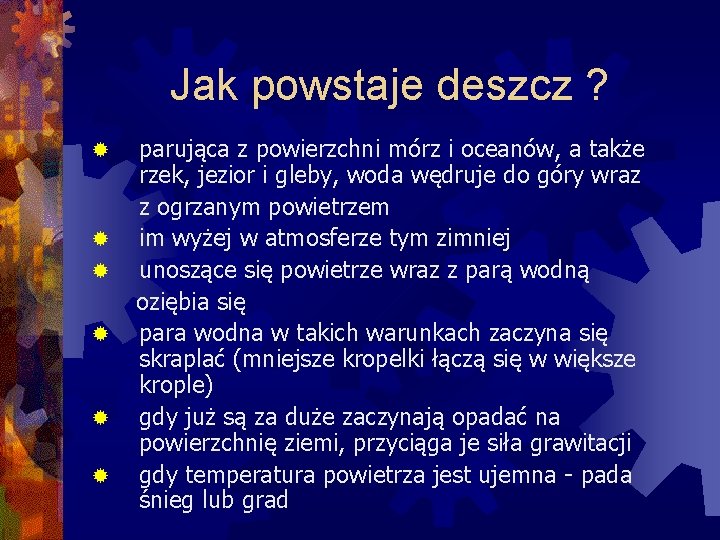 Jak powstaje deszcz ?

parująca z powierzchni mórz i oceanów, a także rzek, jezior i gleby, woda wędruje do góry wraz z ogrzanym powietrzem

im wyżej w atmosferze tym zimniej

unoszące się powietrze wraz z parą wodną oziębia się

para wodna w takich warunkach zaczyna się skraplać (mniejsze kropelki łączą się w większe krople)

gdy już są za duże zaczynają opadać na powierzchnię ziemi, przyciąga je siła grawitacji

gdy temperatura powietrza jest ujemna - pada śnieg lub grad